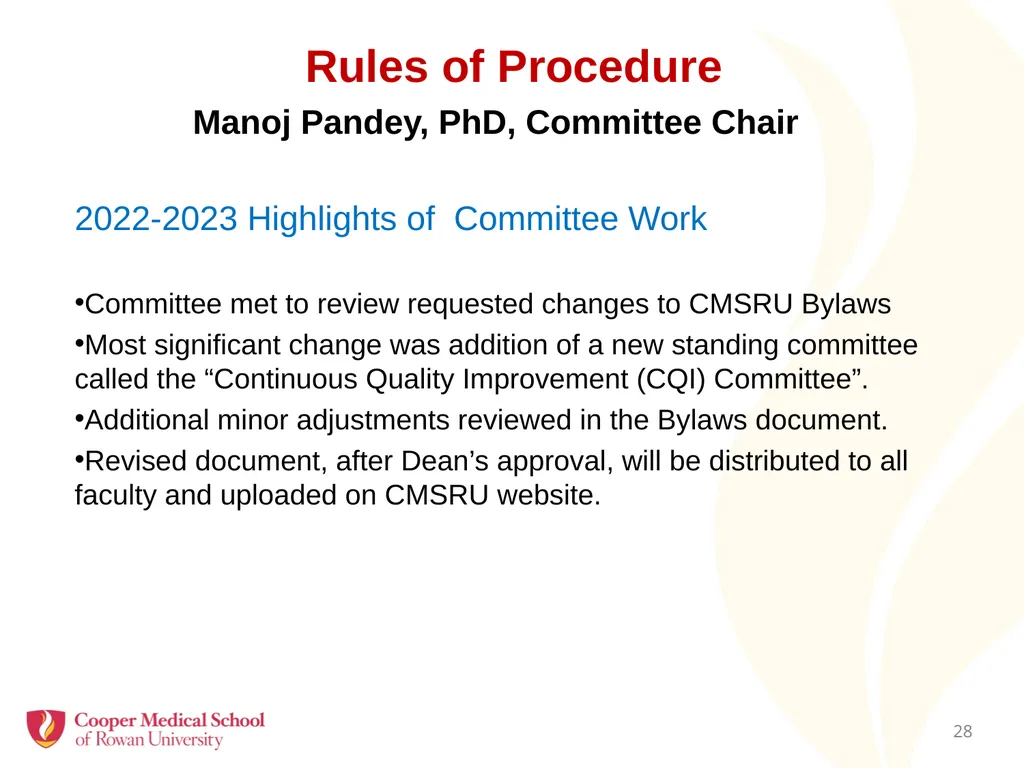 Rules of Procedure
Manoj Pandey, PhD, Committee Chair

2022-2023 Highlights of  Committee Work

•Committee met to review requested changes to CMSRU Bylaws
•Most significant change was addition of a new standing committee called the “Continuous Quality Improvement (CQI) Committee”.
•Additional minor adjustments reviewed in the Bylaws document.
•Revised document, after Dean’s approval, will be distributed to all faculty and uploaded on CMSRU website.

Cooper Medical School of Rowan University

28